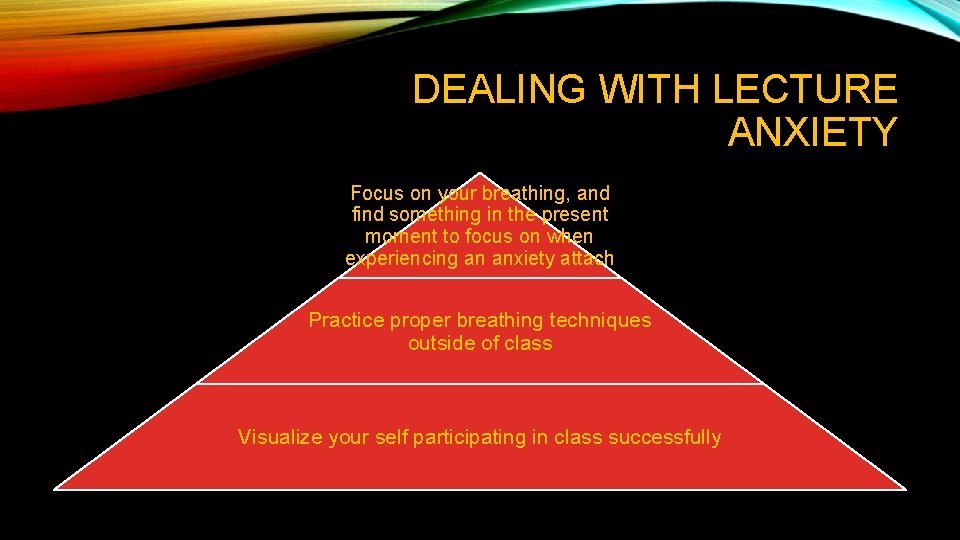 DEALING WITH LECTURE ANXIETY

Focus on your breathing, and find something in the present moment to focus on when experiencing an anxiety attach

Practice proper breathing techniques outside of class

Visualize your self participating in class successfully